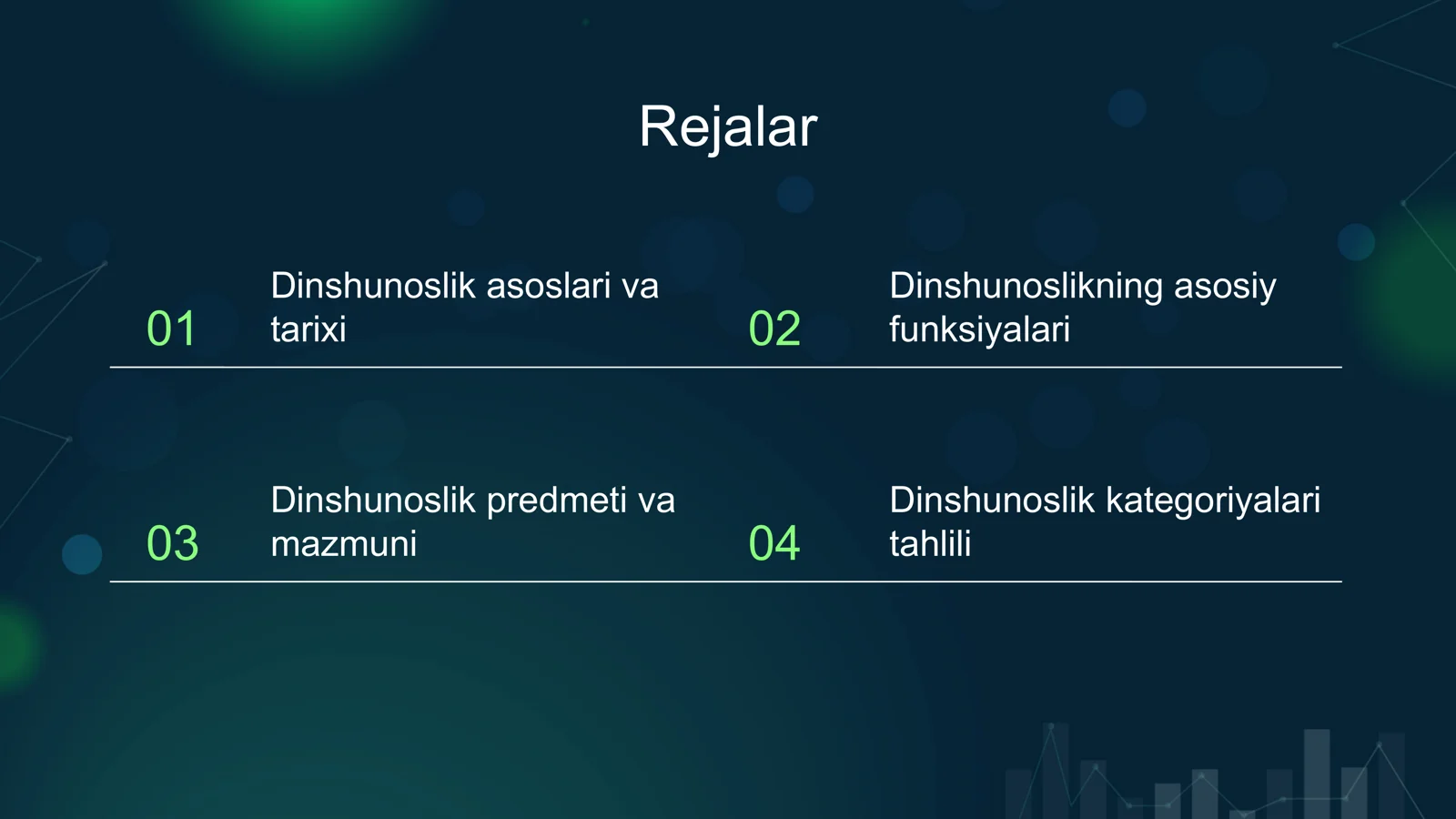 Rejalar

01 Dinshunoslik asoslari va tarixi

02 Dinshunoslikning asosiy funksiyalari

03 Dinshunoslik predmeti va mazmuni

04 Dinshunoslik kategoriyalari tahlili